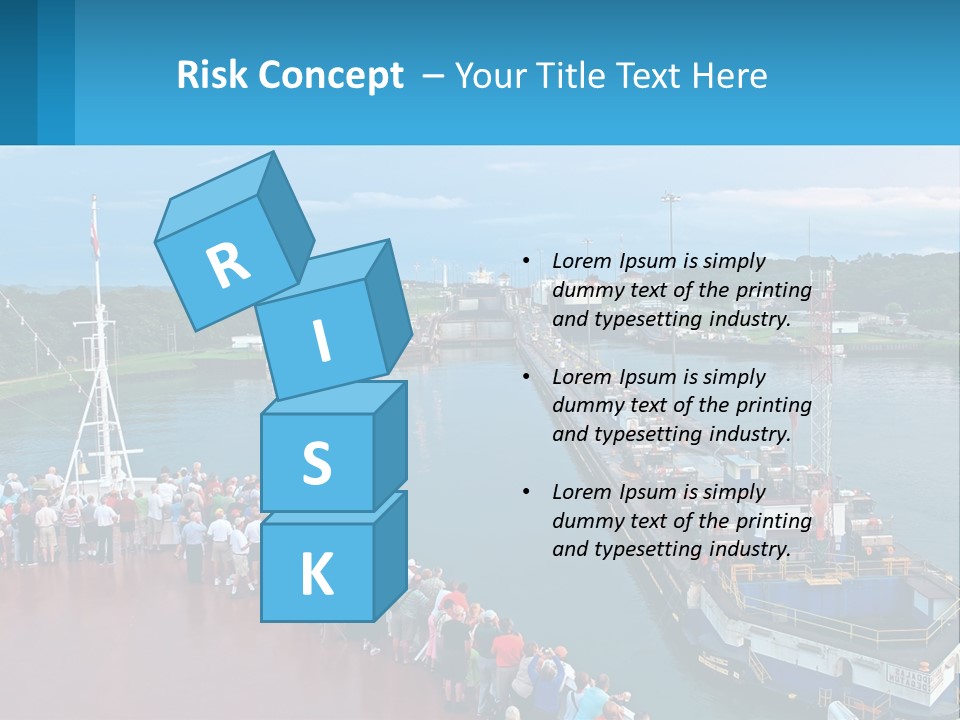 Risk Concept – Your Title Text Here

R
I
S
K

• Lorem Ipsum is simply dummy text of the printing and typesetting industry.

• Lorem Ipsum is simply dummy text of the printing and typesetting industry.

• Lorem Ipsum is simply dummy text of the printing and typesetting industry.